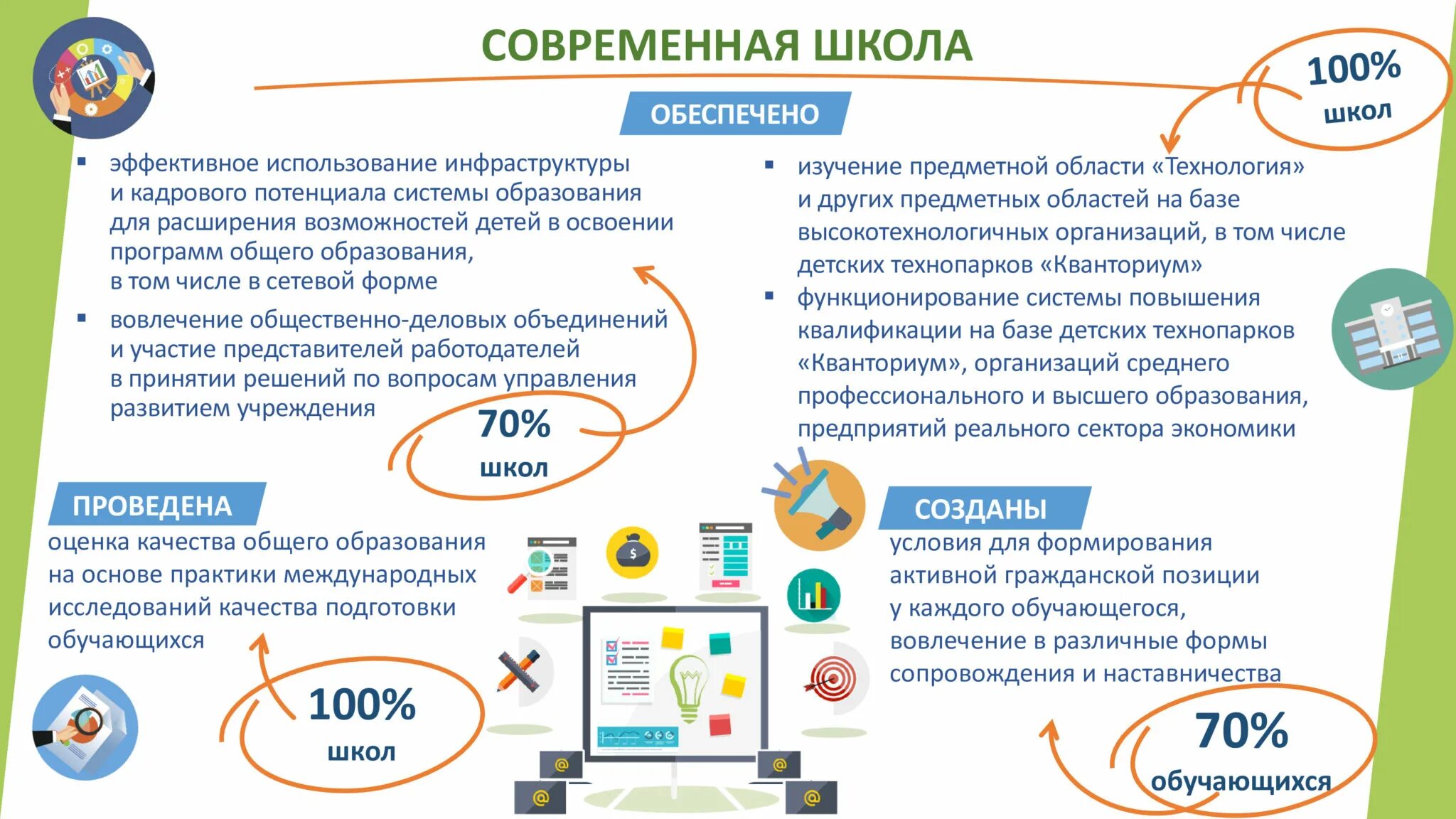 СОВРЕМЕННАЯ ШКОЛА

100% школ

ОБЕСПЕЧЕНО

▪ эффективное использование инфраструктуры и кадрового потенциала системы образования для расширения возможностей детей в освоении программ общего образования, в том числе в сетевой форме

▪ вовлечение общественно-деловых объединений и участие представителей работодателей в принятии решений по вопросам управления развитием учреждения

70% школ

▪ изучение предметной области «Технология» и других предметных областей на базе высокотехнологичных организаций, в том числе детских технопарков «Кванториум»

▪ функционирование системы повышения квалификации на базе детских технопарков «Кванториум», организаций среднего профессионального и высшего образования, предприятий реального сектора экономики

ПРОВЕДЕНА

оценка качества общего образования на основе практики международных исследований качества подготовки обучающихся

100% школ

СОЗДАНЫ

условия для формирования активной гражданской позиции у каждого обучающегося, вовлечение в различные формы сопровождения и наставничества

70% обучающихся